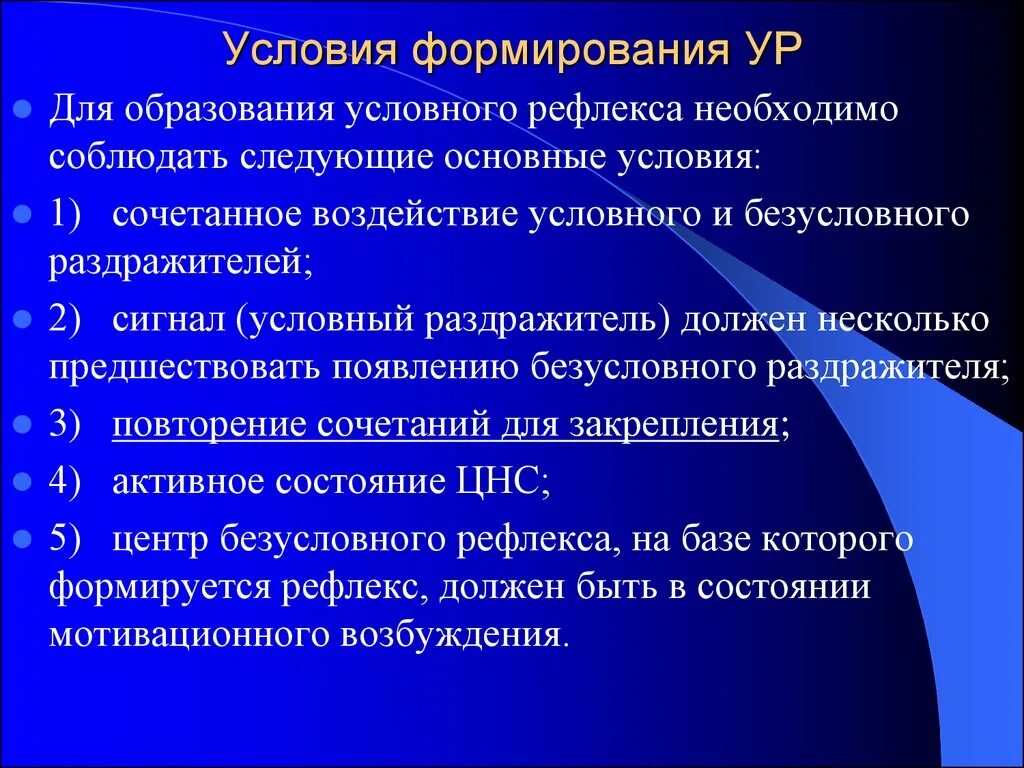 Условия формирования УР

Для образования условного рефлекса необходимо соблюдать следующие основные условия:

1) сочетанное воздействие условного и безусловного раздражителей;

2) сигнал (условный раздражитель) должен несколько предшествовать появлению безусловного раздражителя;

3) повторение сочетаний для закрепления;

4) активное состояние ЦНС;

5) центр безусловного рефлекса, на базе которого формируется рефлекс, должен быть в состоянии мотивационного возбуждения.